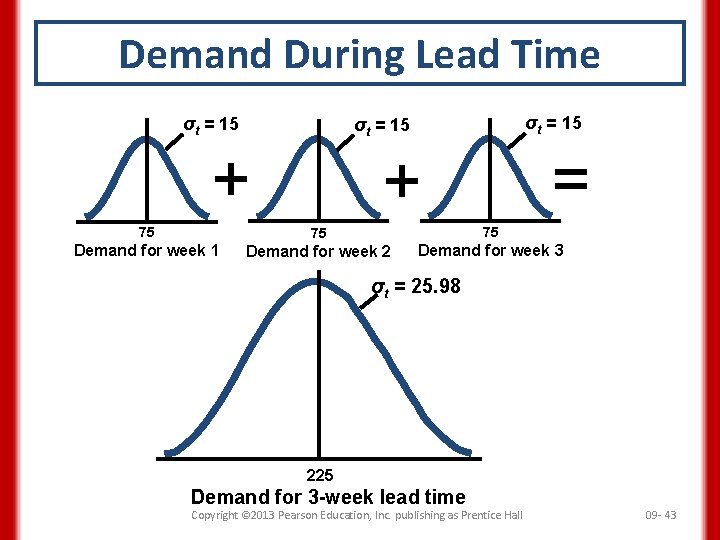 Demand During Lead Time

$\sigma_t = 15$

75
Demand for week 1

+

$\sigma_t = 15$

75
Demand for week 2

+

$\sigma_t = 15$

75
Demand for week 3

=

$\sigma_t = 25.98$

225
Demand for 3-week lead time

Copyright ©2013 Pearson Education, Inc. publishing as Prentice Hall

09- 43